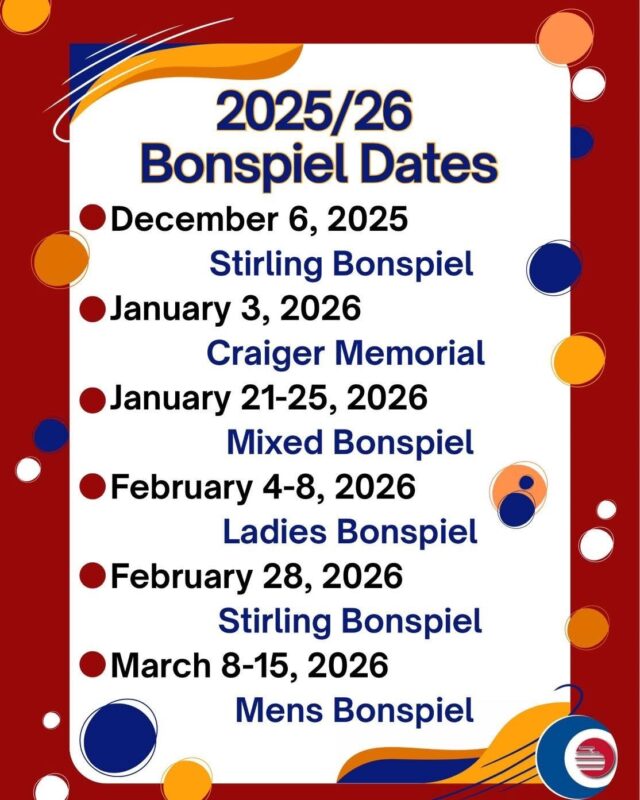 2025/26
Bonspiel Dates

December 6, 2025
Stirling Bonspiel

January 3, 2026
Craiger Memorial

January 21-25, 2026
Mixed Bonspiel

February 4-8, 2026
Ladies Bonspiel

February 28, 2026
Stirling Bonspiel

March 8-15, 2026
Mens Bonspiel